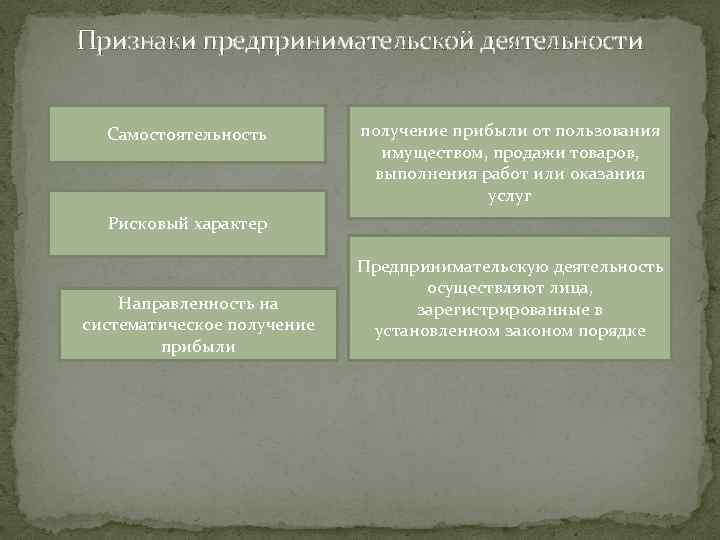 Признаки предпринимательской деятельности

Самостоятельность

Рисковый характер

Направленность на систематическое получение прибыли

получение прибыли от пользования имуществом, продажи товаров, выполнения работ или оказания услуг

Предпринимательскую деятельность осуществляют лица, зарегистрированные в установленном законом порядке